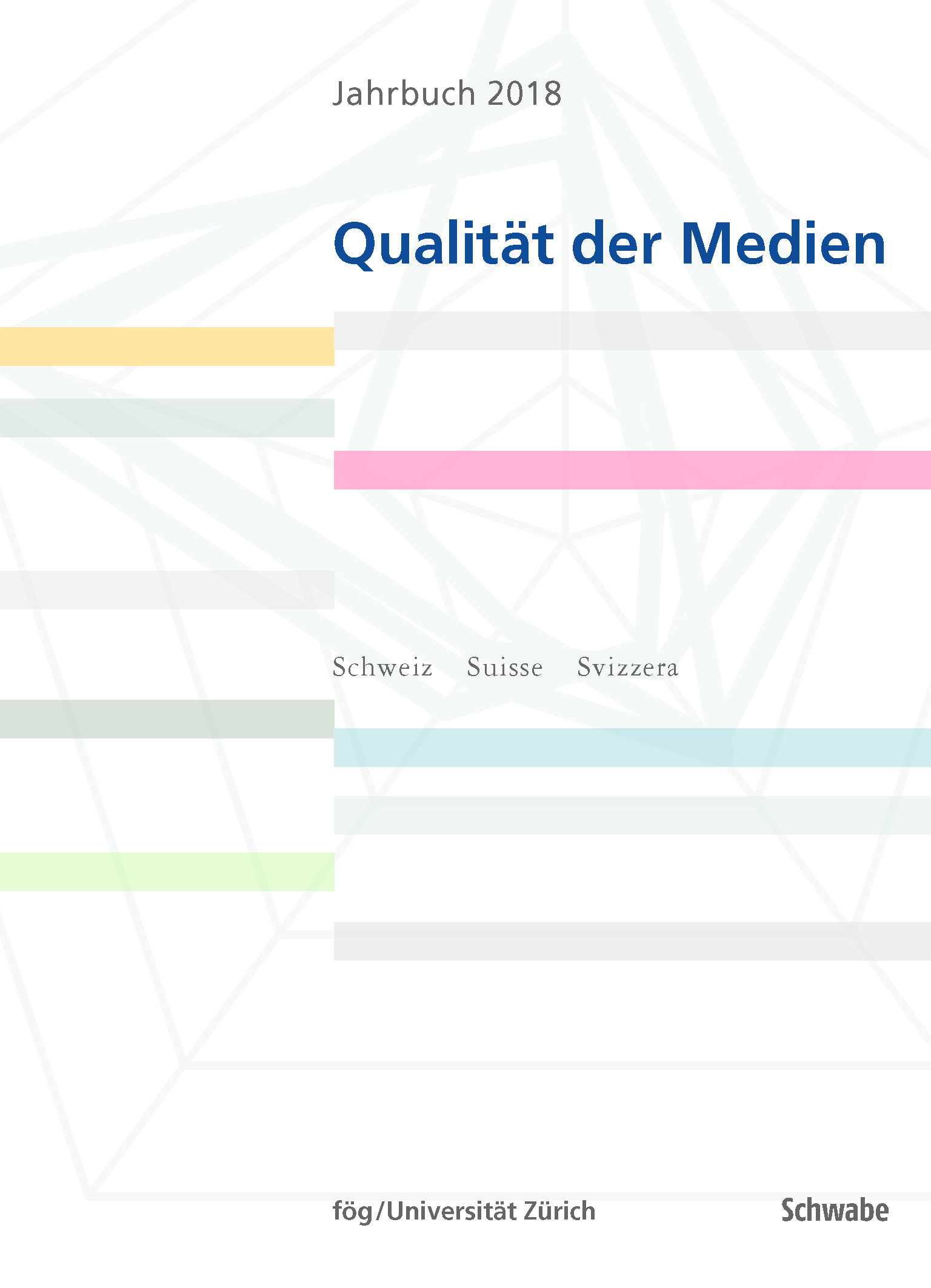 Jahrbuch 2018

Qualität der Medien

Schweiz Suisse Svizzera

fög/Universität Zürich

Schwabe